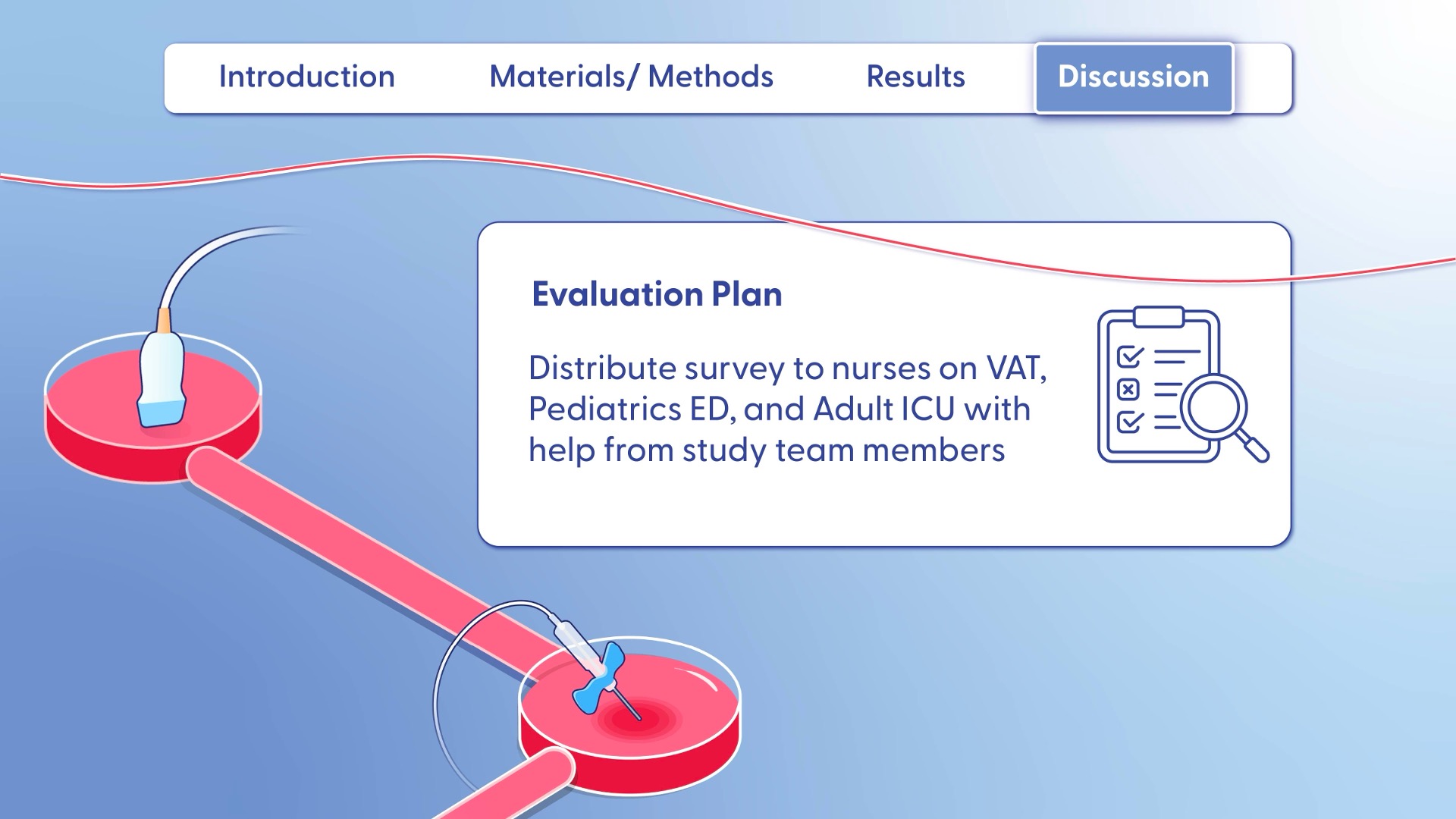 Introduction Materials/ Methods Results Discussion

Evaluation Plan

Distribute survey to nurses on VAT, Pediatrics ED, and Adult ICU with help from study team members